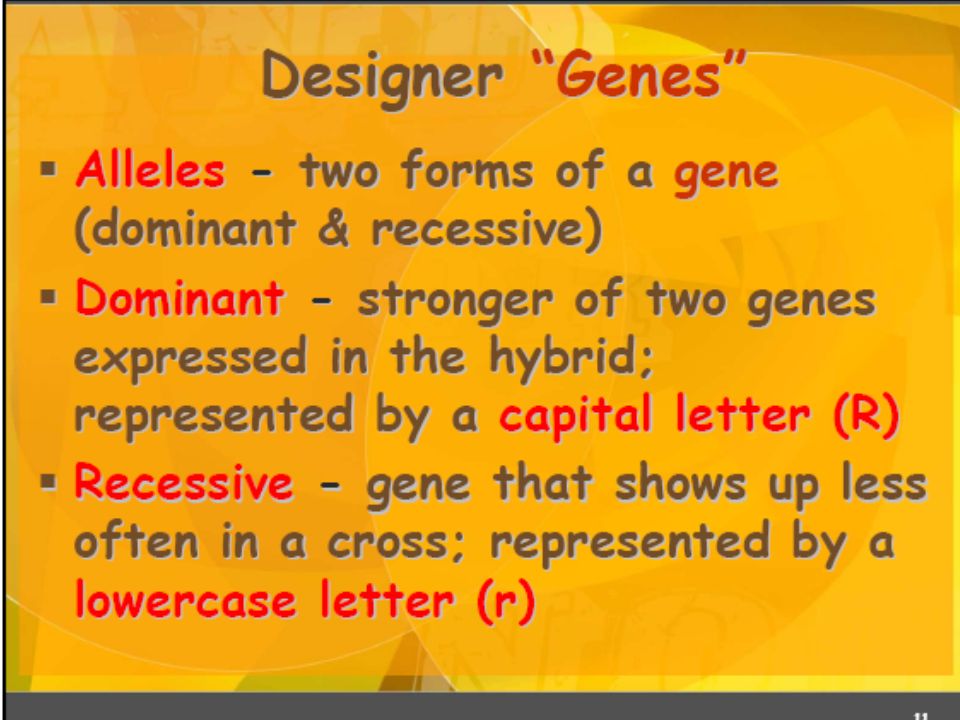 Designer "Genes"

▪ Alleles - two forms of a gene (dominant & recessive)

▪ Dominant - stronger of two genes expressed in the hybrid; represented by a capital letter (R)

▪ Recessive - gene that shows up less often in a cross; represented by a lowercase letter (r)

11